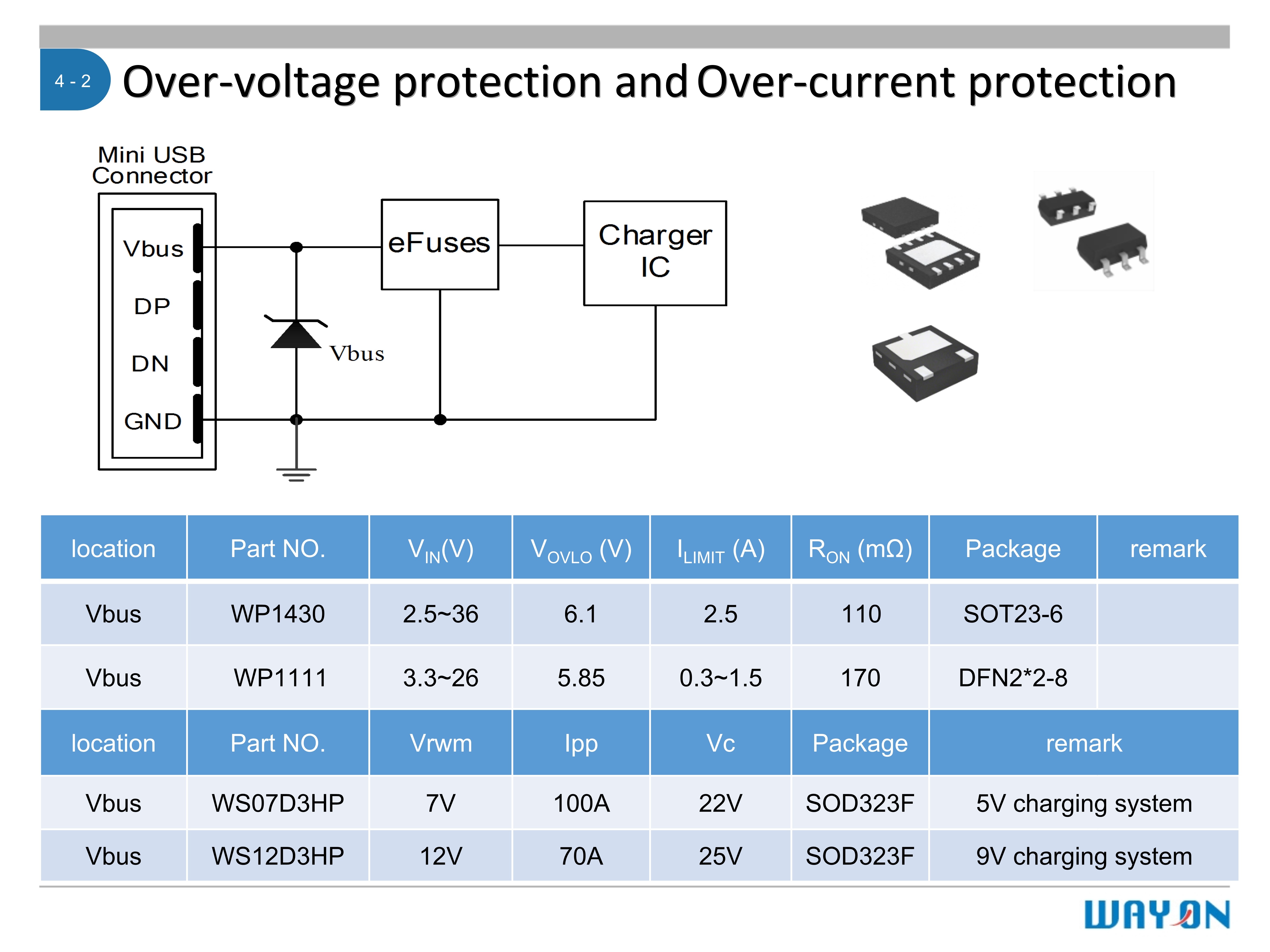 4 - 2 Over-voltage protection and Over-current protection

Mini USB Connector

Vbus

DP

DN

GND

Vbus

eFuses

Charger IC

| location | Part NO. | $V_{IN}$(V) | $V_{OVLO}$ (V) | $I_{LIMIT}$ (A) | $R_{ON}$ (mΩ) | Package | remark |
|---|---|---|---|---|---|---|---|
| Vbus | WP1430 | 2.5~36 | 6.1 | 2.5 | 110 | SOT23-6 | |
| Vbus | WP1111 | 3.3~26 | 5.85 | 0.3~1.5 | 170 | DFN2*2-8 | |

| location | Part NO. | Vrwm | Ipp | Vc | Package | remark |
|---|---|---|---|---|---|---|
| Vbus | WS07D3HP | 7V | 100A | 22V | SOD323F | 5V charging system |
| Vbus | WS12D3HP | 12V | 70A | 25V | SOD323F | 9V charging system |

WAYON